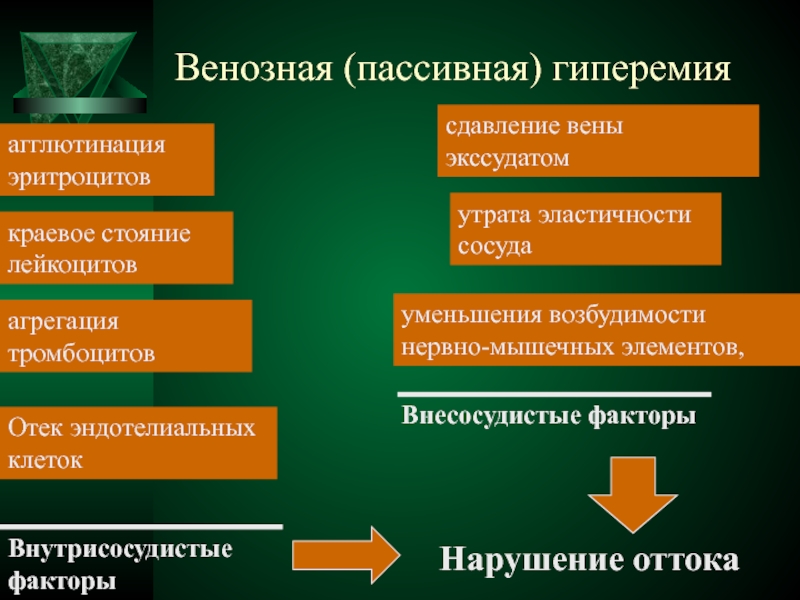 Венозная (пассивная) гиперемия

агглютинация эритроцитов

краевое стояние лейкоцитов

агрегация тромбоцитов

Отек эндотелиальных клеток

Внутрисосудистые факторы

сдавление вены экссудатом

утрата эластичности сосуда

уменьшения возбудимости нервно-мышечных элементов,

Внесосудистые факторы

Нарушение оттока